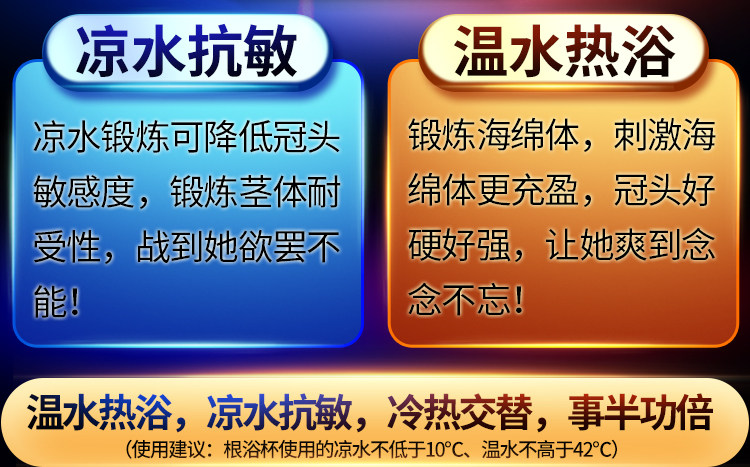 凉水抗敏

凉水锻炼可降低冠头敏感度，锻炼茎体耐受性，战到她欲罢不能！

温水热浴

锻炼海绵体，刺激海绵体更充盈，冠头好硬好强，让她爽到念念不忘！

温水热浴，凉水抗敏，冷热交替，事半功倍

(使用建议：根浴杯使用的凉水不低于10°C、温水不高于42°C)